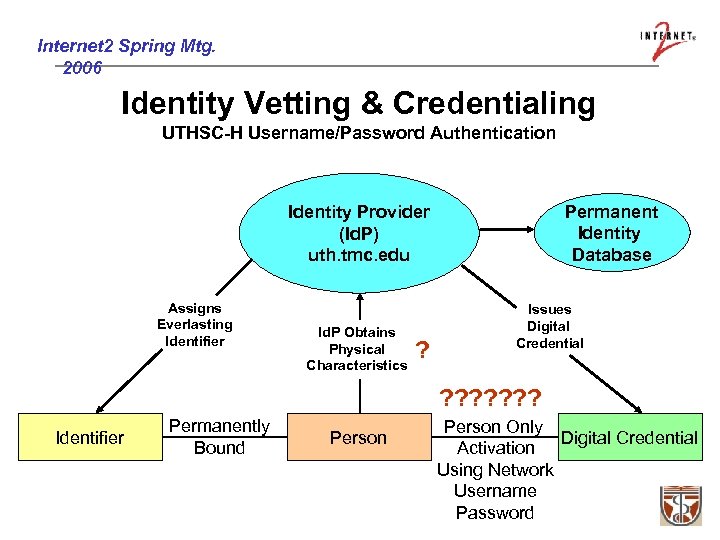 Internet2 Spring Mtg. 2006

INTERNET 2

Identity Vetting & Credentialing
UTHSC-H Username/Password Authentication

Identity Provider (IdP) uth.tmc.edu

Permanent Identity Database

Assigns Everlasting Identifier

IdP Obtains Physical Characteristics

?

Issues Digital Credential

???????

Identifier

Permanently Bound

Person

Person Only Activation Using Network Username Password

Digital Credential